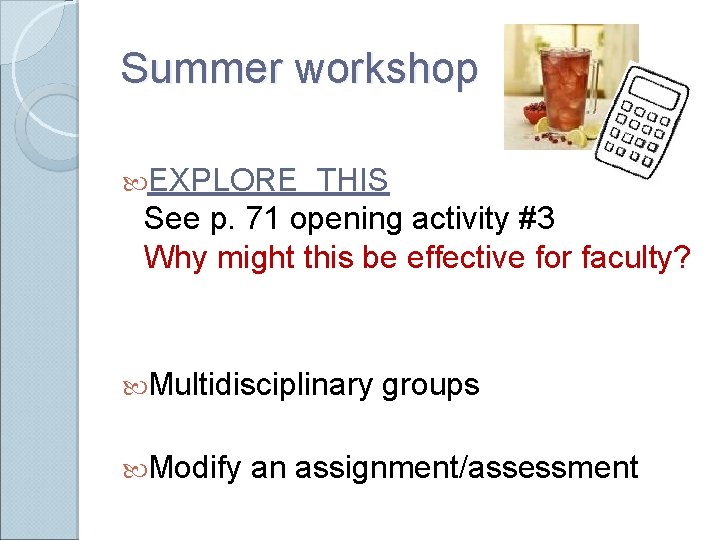 Summer workshop

EXPLORE THIS
See p. 71 opening activity #3
Why might this be effective for faculty?

Multidisciplinary groups

Modify an assignment/assessment